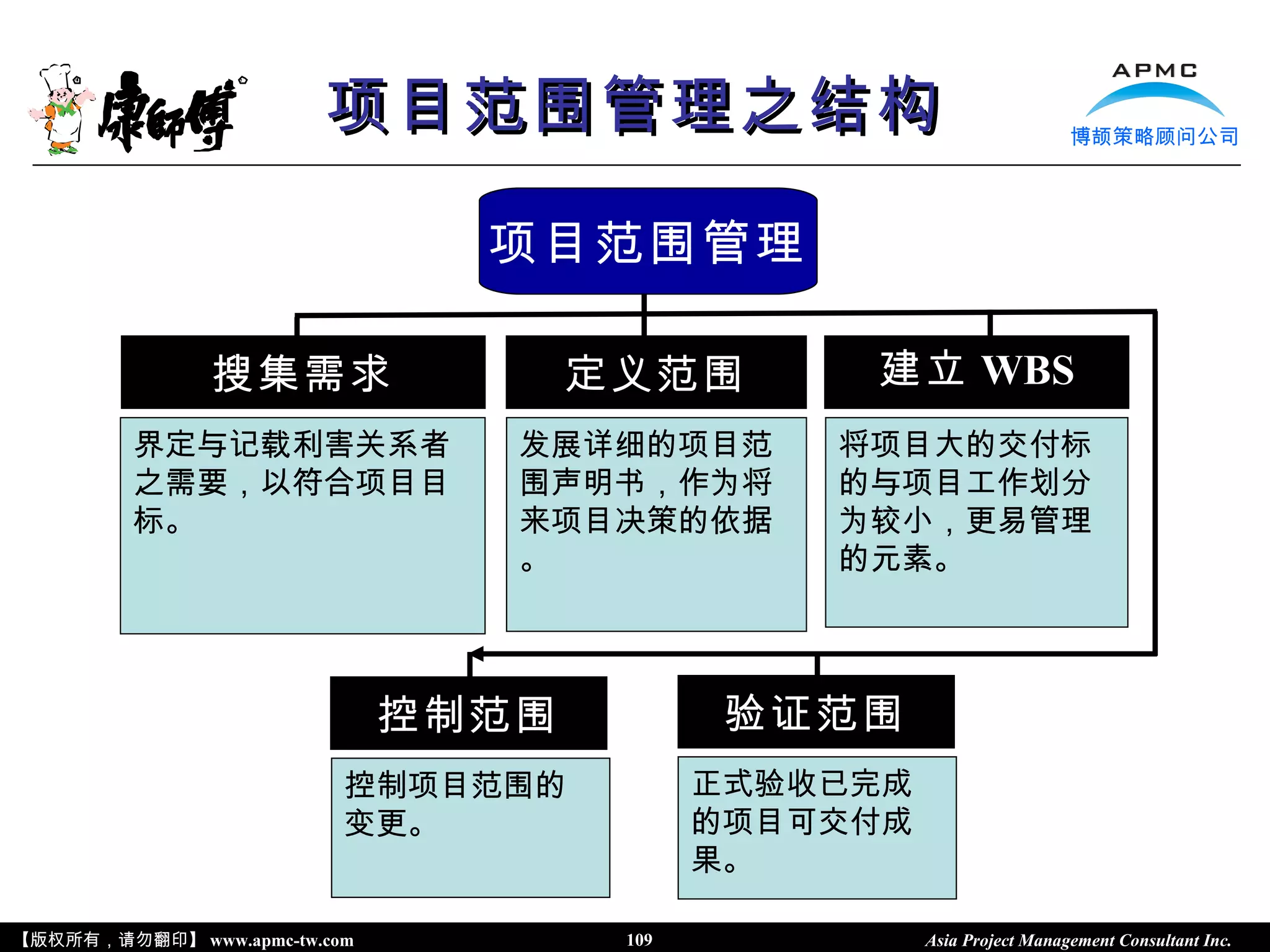 康師傅

项目范围管理之结构

APMC
博颉策略顾问公司

项目范围管理

搜集需求

界定与记载利害关系者之需要，以符合项目目标。

定义范围

发展详细的项目范围声明书，作为将来项目决策的依据。

建立 WBS

将项目大的交付标的与项目工作划分为较小，更易管理的元素。

控制范围

控制项目范围的变更。

验证范围

正式验收已完成的项目可交付成果。

【版权所有，请勿翻印】 www.apmc-tw.com 109 Asia Project Management Consultant Inc.